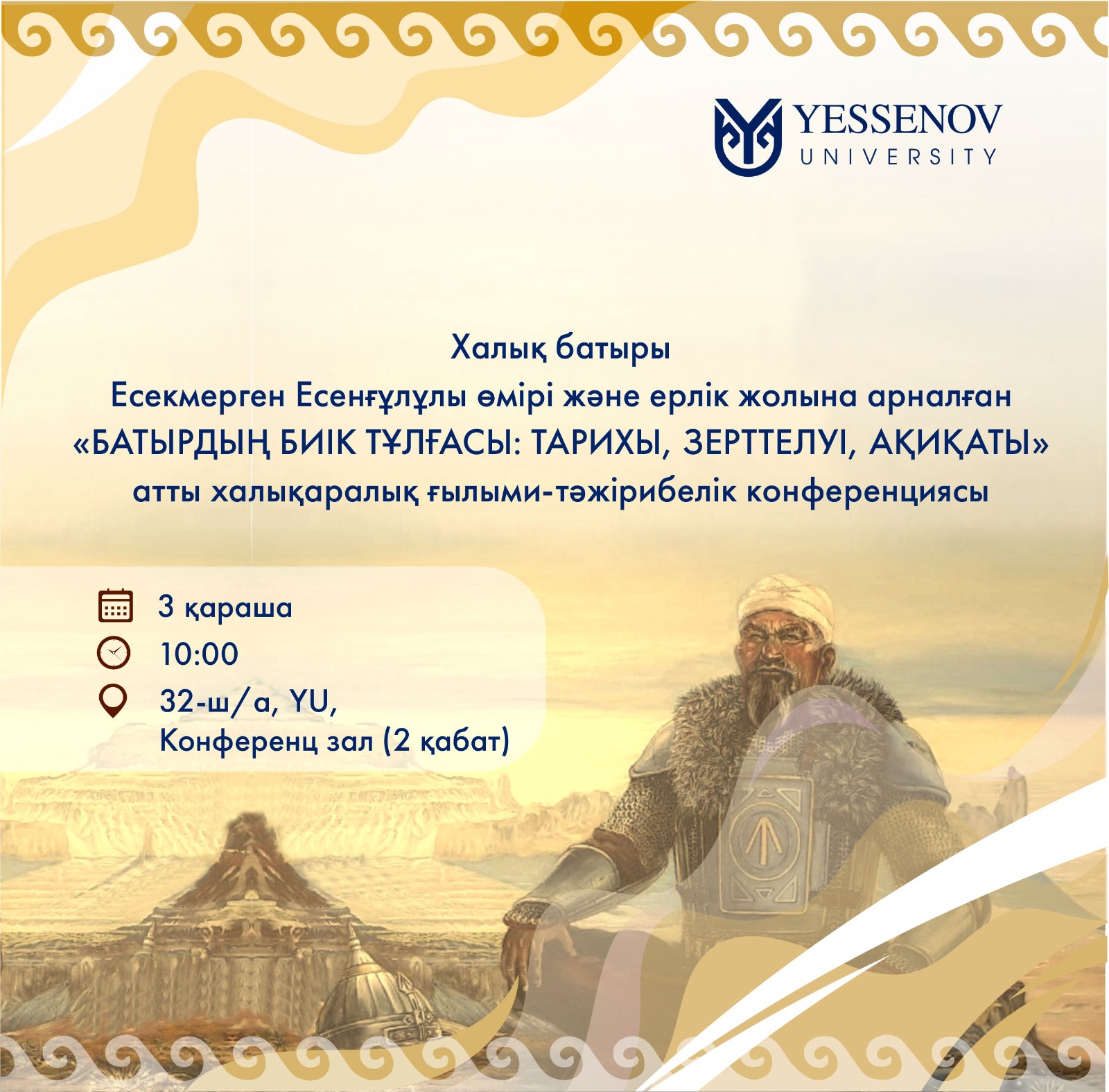 YESSENOV
UNIVERSITY

Халық батыры
Есекмерген Есенғұлұлы өмірі және ерлік жолына арналған
«БАТЫРДЫҢ БИІК ТҰЛҒАСЫ: ТАРИХЫ, ЗЕРТТЕЛУІ, АҚИҚАТЫ»
атты халықаралық ғылыми-тәжірибелік конференциясы

3 қараша
10:00
32-ш/а, YU,
Конференц зал (2 қабат)